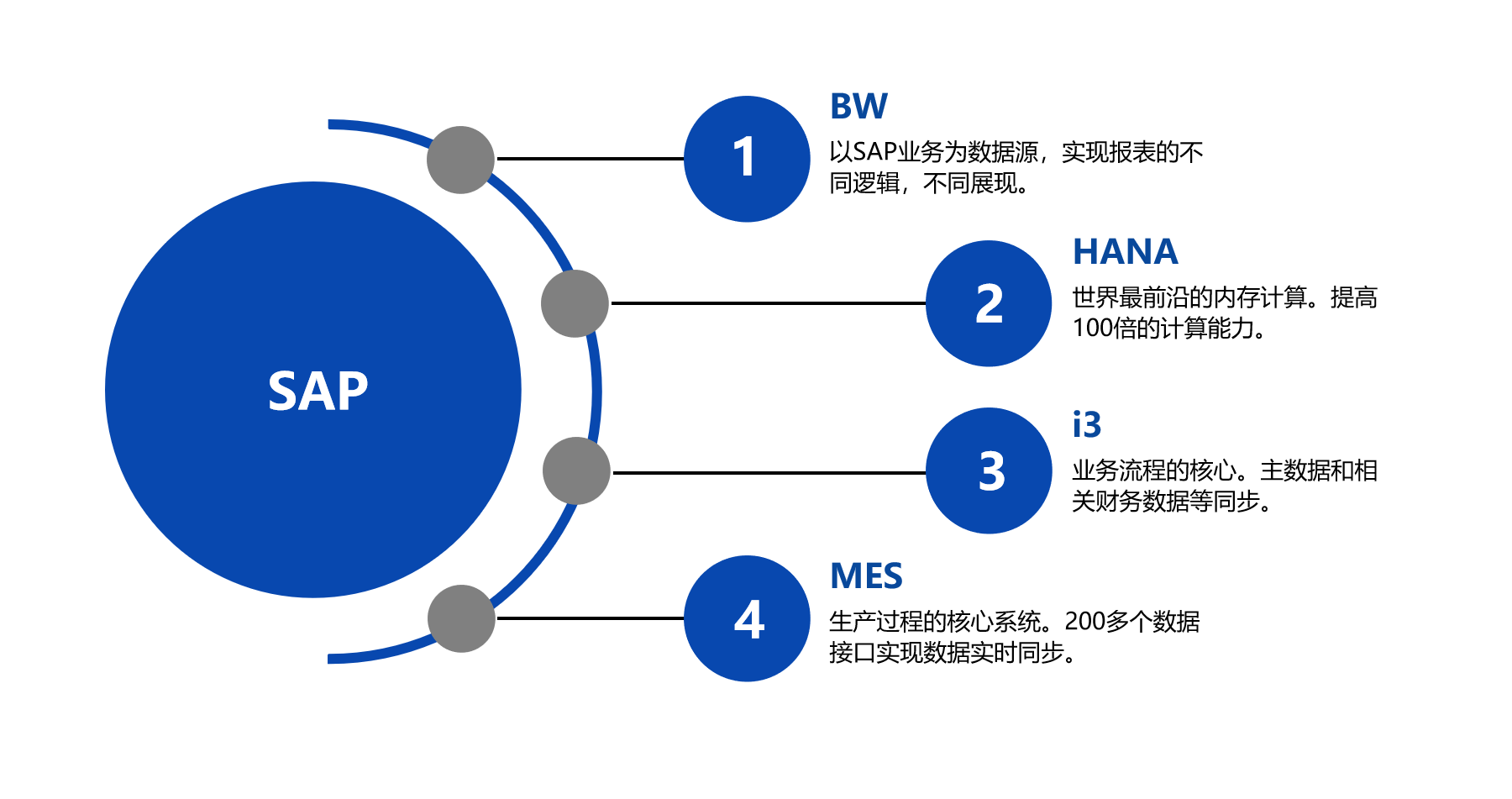 SAP

1

BW

以SAP业务为数据源，实现报表的不同逻辑，不同展现。

2

HANA

世界最前沿的内存计算。提高100倍的计算能力。

3

i3

业务流程的核心。主数据和相关财务数据等同步。

4

MES

生产过程的核心系统。200多个数据接口实现数据实时同步。